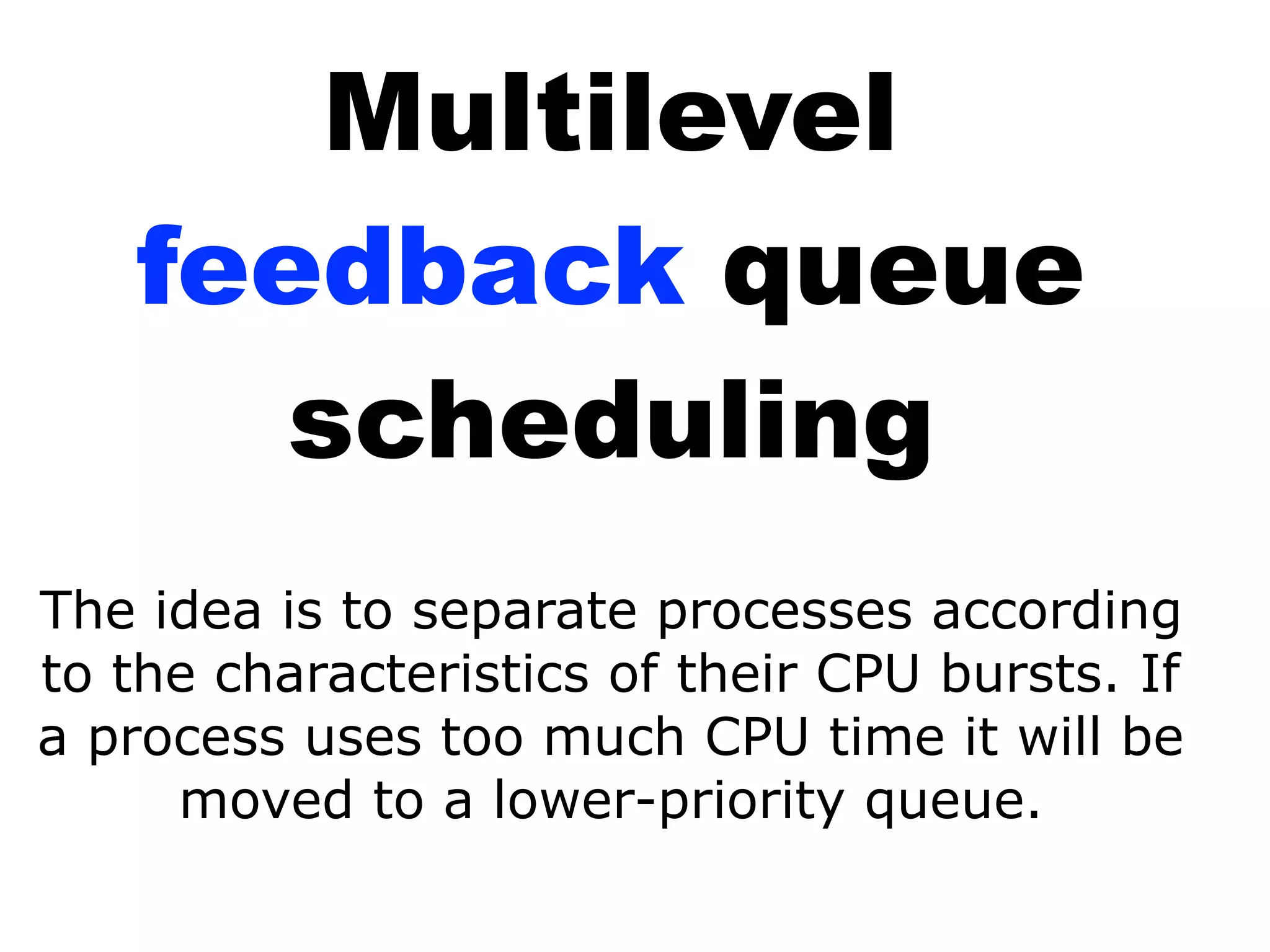 Multilevel feedback queue scheduling

The idea is to separate processes according to the characteristics of their CPU bursts. If a process uses too much CPU time it will be moved to a lower-priority queue.